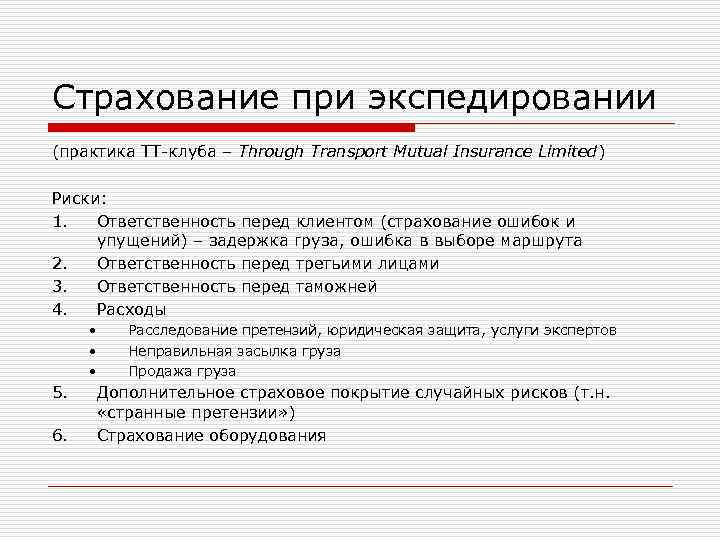 Страхование при экспедировании

(практика ТТ-клуба – Through Transport Mutual Insurance Limited)

Риски:
1. Ответственность перед клиентом (страхование ошибок и упущений) – задержка груза, ошибка в выборе маршрута
2. Ответственность перед третьими лицами
3. Ответственность перед таможней
4. Расходы
• Расследование претензий, юридическая защита, услуги экспертов
• Неправильная засылка груза
• Продажа груза
5. Дополнительное страховое покрытие случайных рисков (т.н. «странные претензии»)
6. Страхование оборудования